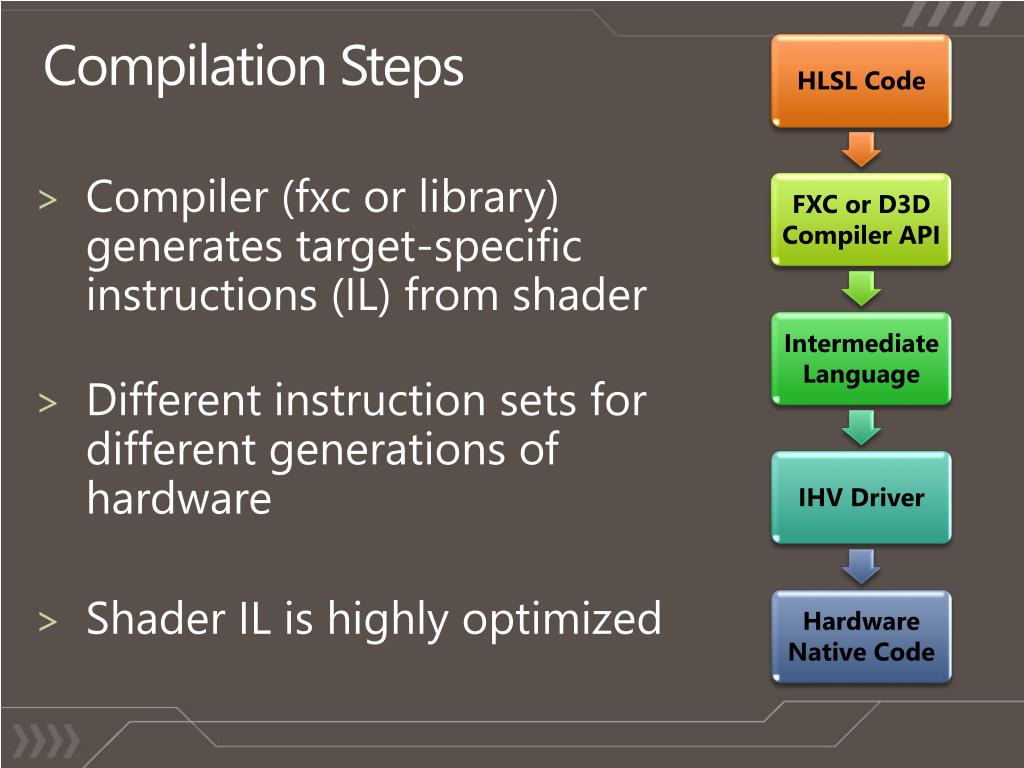 Compilation Steps

> Compiler (fxc or library) generates target-specific instructions (IL) from shader

> Different instruction sets for different generations of hardware

> Shader IL is highly optimized

HLSL Code

FXC or D3D Compiler API

Intermediate Language

IHV Driver

Hardware Native Code